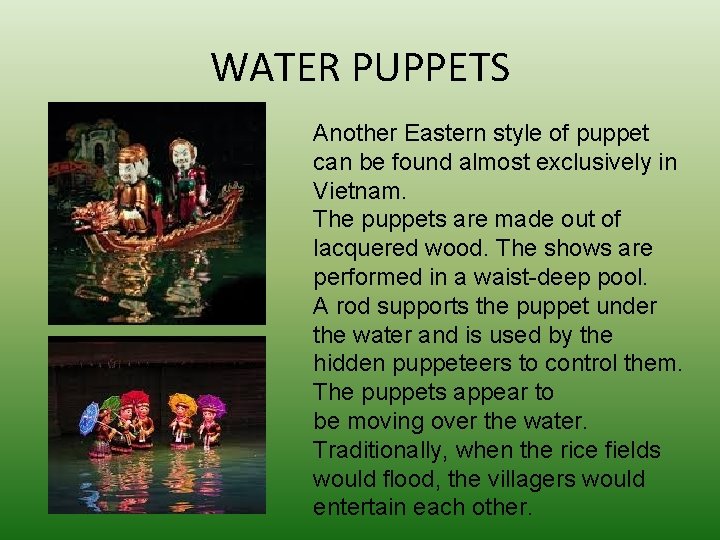 WATER PUPPETS

Another Eastern style of puppet can be found almost exclusively in Vietnam.
The puppets are made out of lacquered wood. The shows are performed in a waist-deep pool.
A rod supports the puppet under the water and is used by the hidden puppeteers to control them.
The puppets appear to
be moving over the water.
Traditionally, when the rice fields would flood, the villagers would entertain each other.